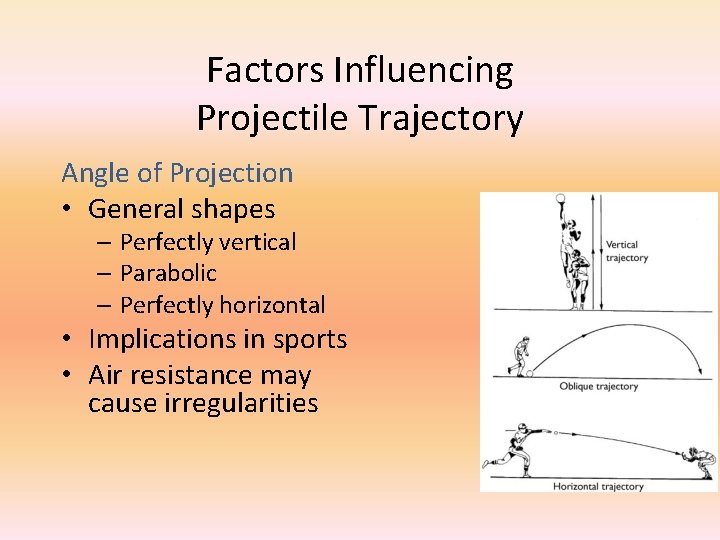 Factors Influencing Projectile Trajectory

Angle of Projection

• General shapes
– Perfectly vertical
– Parabolic
– Perfectly horizontal
• Implications in sports
• Air resistance may cause irregularities

Vertical trajectory

Oblique trajectory

Horizontal trajectory